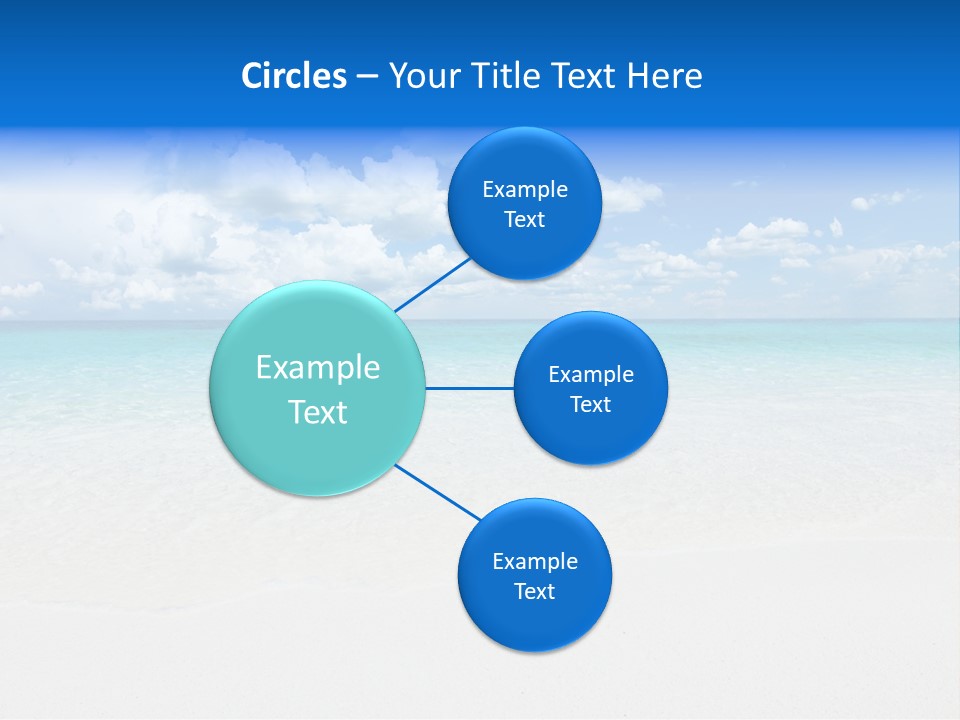 Circles – Your Title Text Here

Example Text

Example Text

Example Text

Example Text